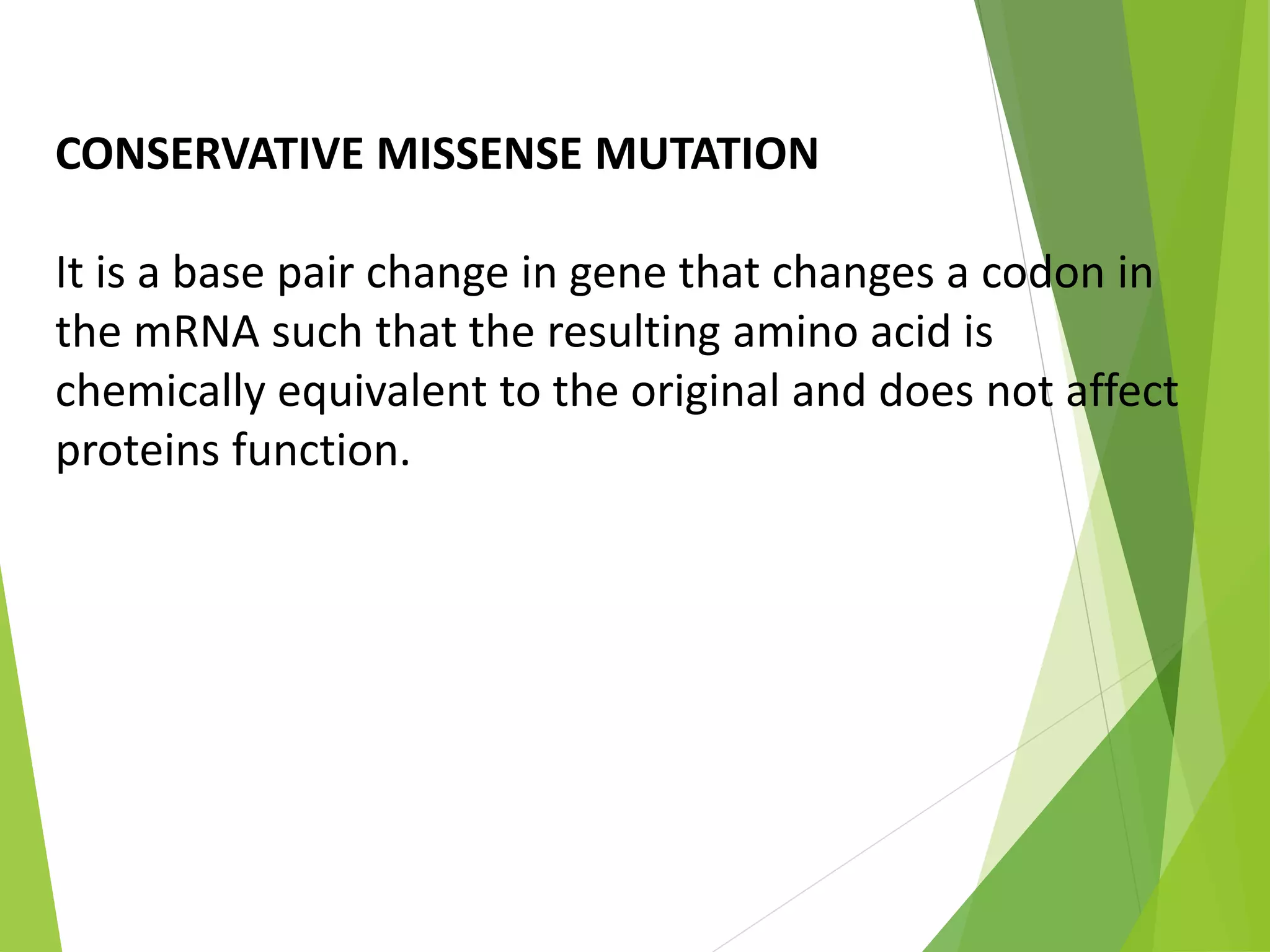 CONSERVATIVE MISSENSE MUTATION

It is a base pair change in gene that changes a codon in the mRNA such that the resulting amino acid is chemically equivalent to the original and does not affect proteins function.